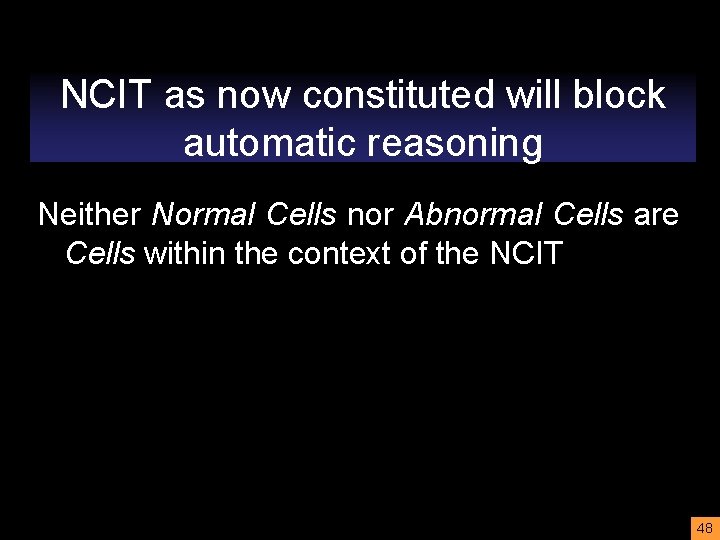 NCIT as now constituted will block automatic reasoning

Neither Normal Cells nor Abnormal Cells are Cells within the context of the NCIT

48